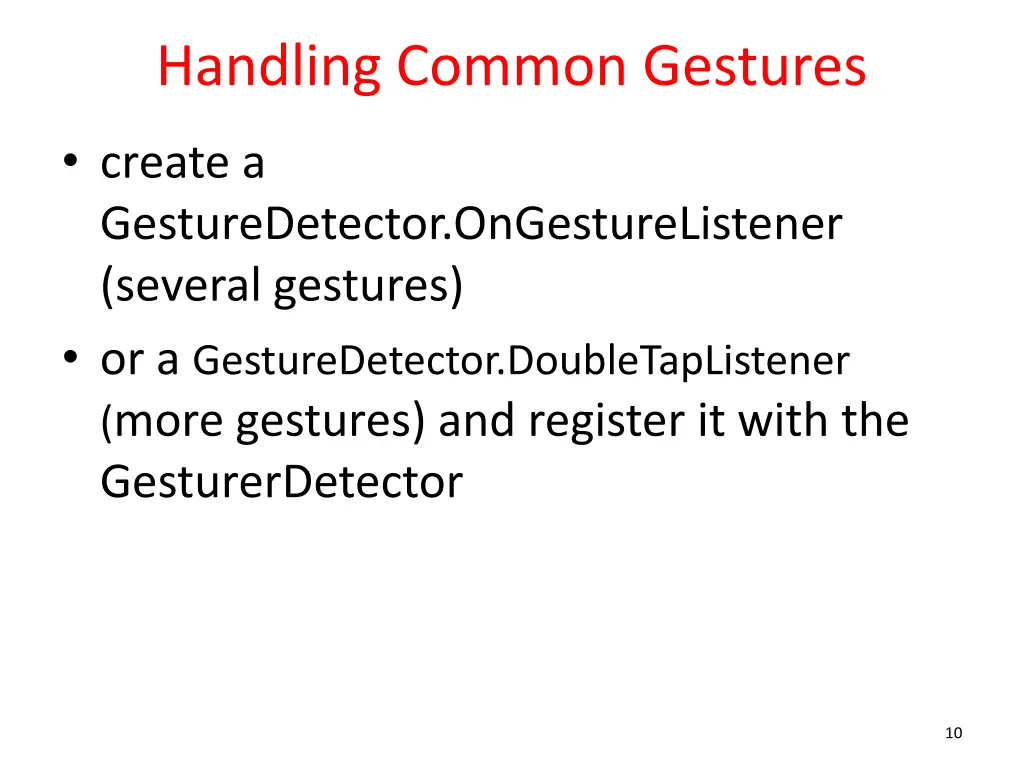 Handling Common Gestures

• create a GestureDetector.OnGestureListener (several gestures)

• or a GestureDetector.DoubleTapListener (more gestures) and register it with the GesturerDetector

10